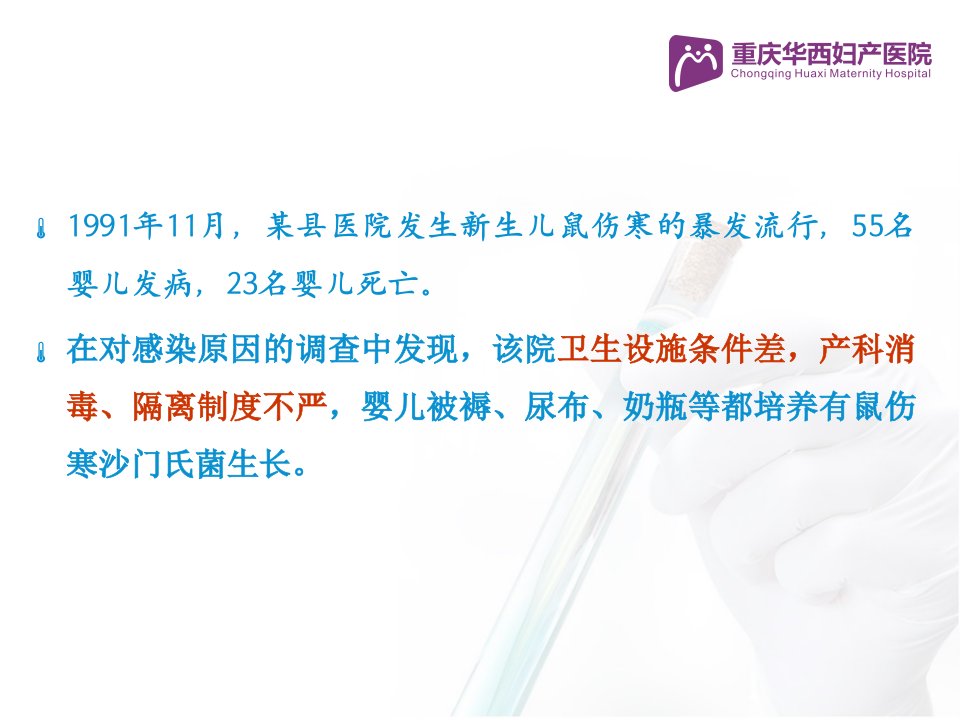 重庆华西妇产医院
Chongqing Huaxi Maternity Hospital

1991年11月，某县医院发生新生儿鼠伤寒的暴发流行，55名婴儿发病，23名婴儿死亡。

在对感染原因的调查中发现，该院卫生设施条件差，产科消毒、隔离制度不严，婴儿被褥、尿布、奶瓶等都培养有鼠伤寒沙门氏菌生长。